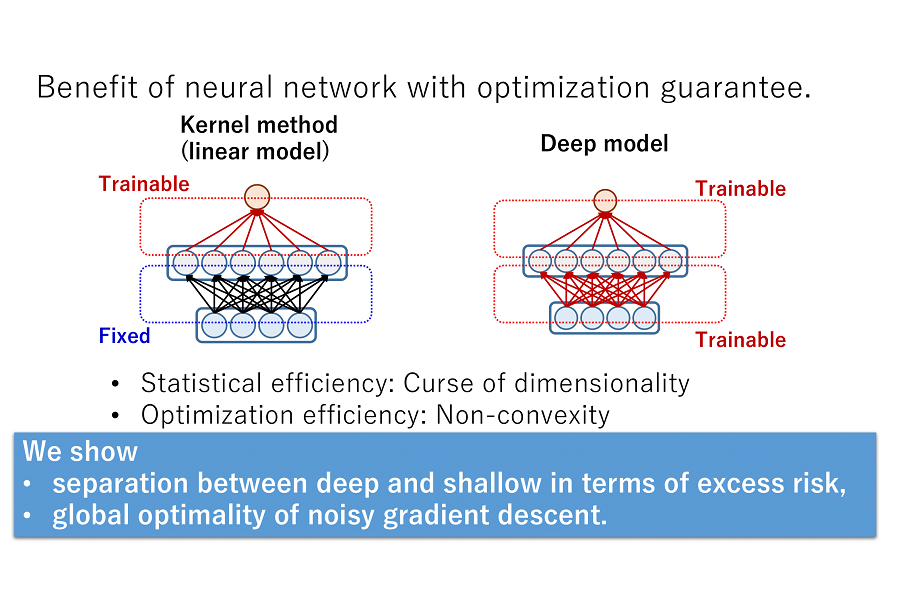 Benefit of neural network with optimization guarantee.

Kernel method
(linear model)

Trainable

Fixed

Deep model

Trainable

Trainable

• Statistical efficiency: Curse of dimensionality
• Optimization efficiency: Non-convexity

We show
• separation between deep and shallow in terms of excess risk,
• global optimality of noisy gradient descent.